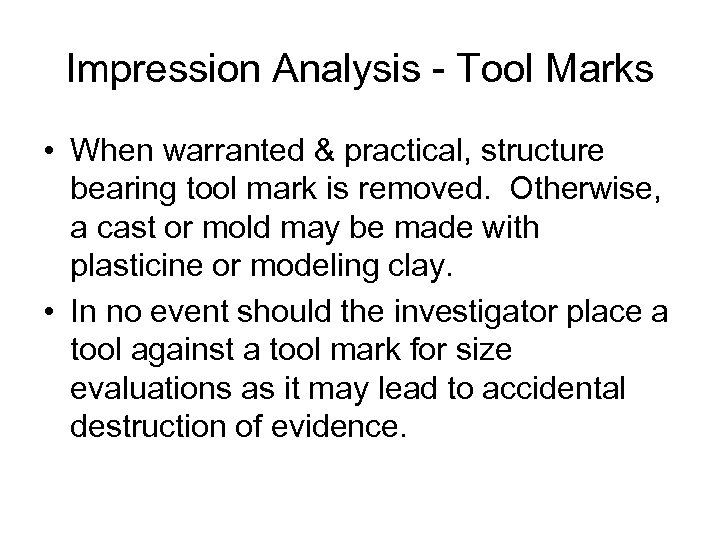 Impression Analysis - Tool Marks

• When warranted & practical, structure bearing tool mark is removed. Otherwise, a cast or mold may be made with plasticine or modeling clay.

• In no event should the investigator place a tool against a tool mark for size evaluations as it may lead to accidental destruction of evidence.